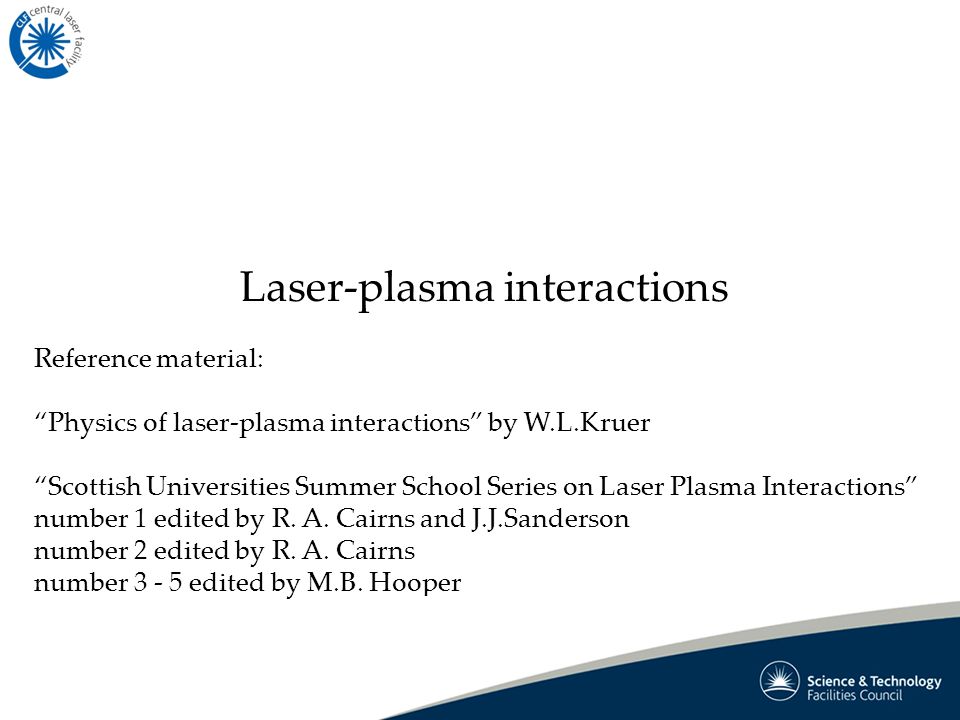 CLF central laser facility

Laser-plasma interactions

Reference material:

“Physics of laser-plasma interactions” by W.L.Kruer

“Scottish Universities Summer School Series on Laser Plasma Interactions”
number 1 edited by R. A. Cairns and J.J.Sanderson
number 2 edited by R. A. Cairns
number 3 - 5 edited by M.B. Hooper

Science & Technology Facilities Council